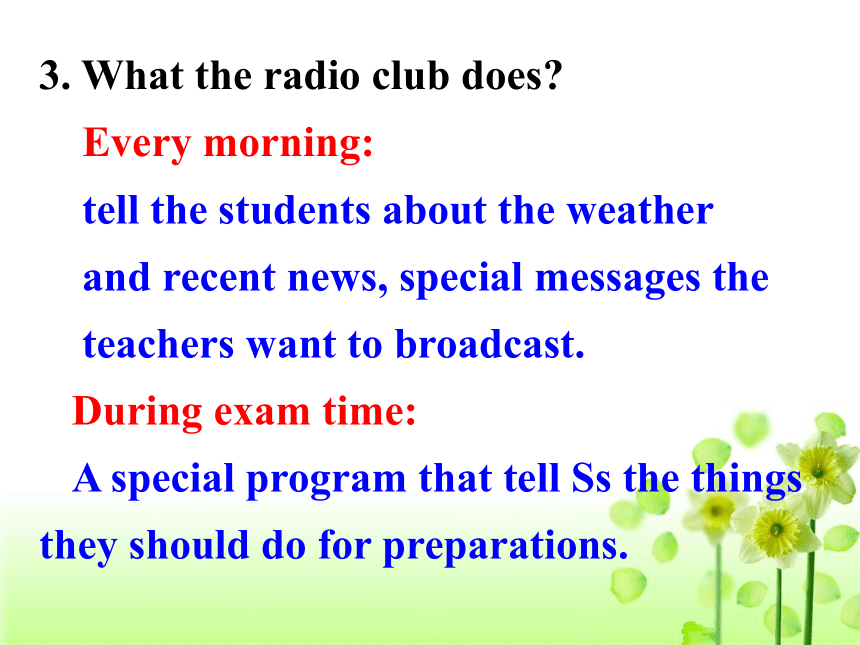 3. What the radio club does?

Every morning:

tell the students about the weather and recent news, special messages the teachers want to broadcast.

During exam time:

A special program that tell Ss the things they should do for preparations.